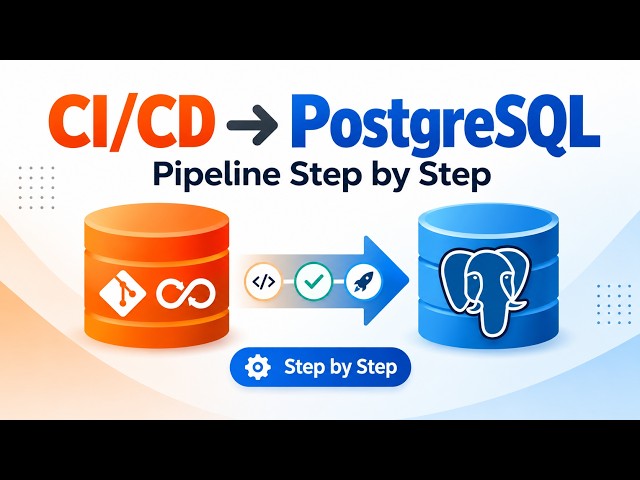 CI/CD → PostgreSQL
Pipeline Step by Step

</>

Step by Step